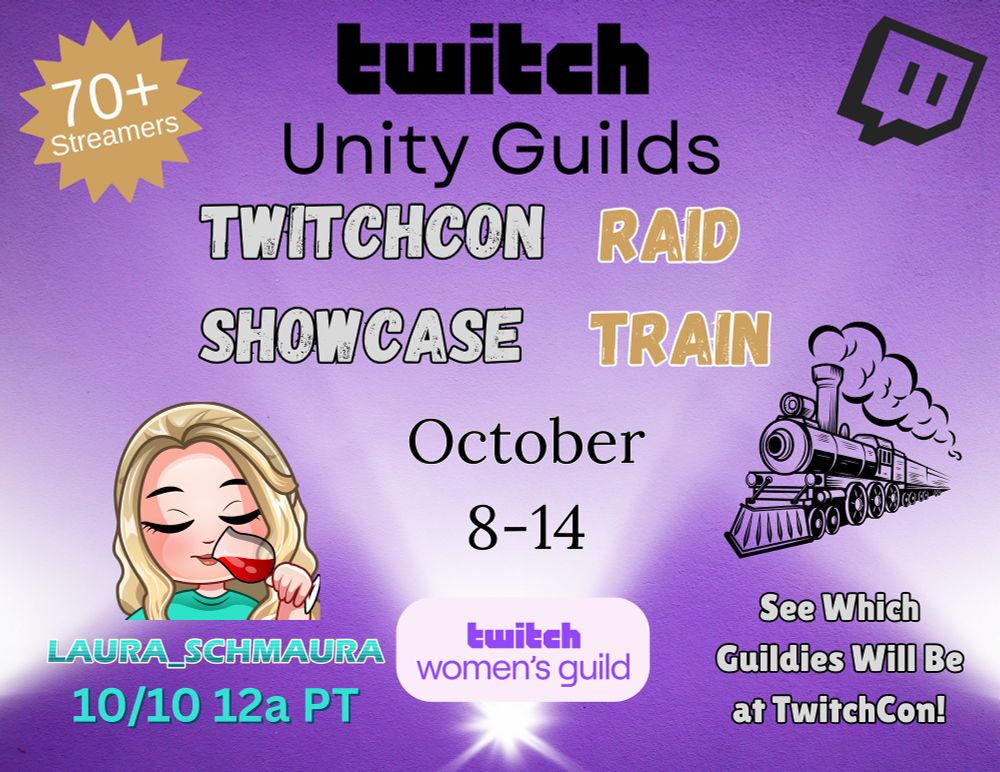 70+
Streamers

twitch
Unity Guilds

TWITCHCON RAID
SHOWCASE TRAIN

October
8-14

LAURA_SCHMAURA
10/10 12a PT

twitch
women's guild

See Which Guildies Will Be at TwitchCon!